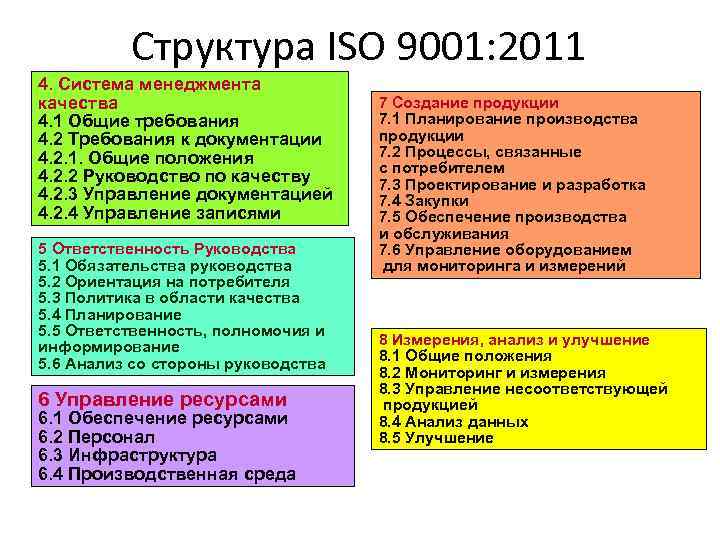 Структура ISO 9001:2011

4. Система менеджмента качества
4.1 Общие требования
4.2 Требования к документации
4.2.1. Общие положения
4.2.2 Руководство по качеству
4.2.3 Управление документацией
4.2.4 Управление записями

5 Ответственность Руководства
5.1 Обязательства руководства
5.2 Ориентация на потребителя
5.3 Политика в области качества
5.4 Планирование
5.5 Ответственность, полномочия и информирование
5.6 Анализ со стороны руководства

6 Управление ресурсами
6.1 Обеспечение ресурсами
6.2 Персонал
6.3 Инфраструктура
6.4 Производственная среда

7 Создание продукции
7.1 Планирование производства продукции
7.2 Процессы, связанные с потребителем
7.3 Проектирование и разработка
7.4 Закупки
7.5 Обеспечение производства и обслуживания
7.6 Управление оборудованием для мониторинга и измерений

8 Измерения, анализ и улучшение
8.1 Общие положения
8.2 Мониторинг и измерения
8.3 Управление несоответствующей продукцией
8.4 Анализ данных
8.5 Улучшение